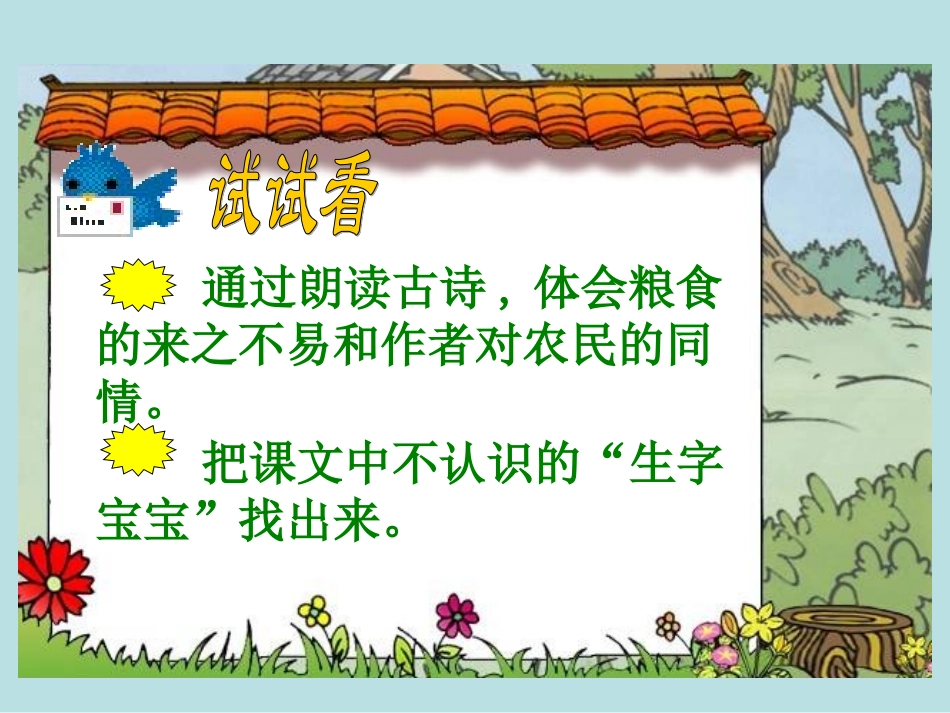 试试看

通过朗读古诗，体会粮食的来之不易和作者对农民的同情。

把课文中不认识的“生字宝宝”找出来。